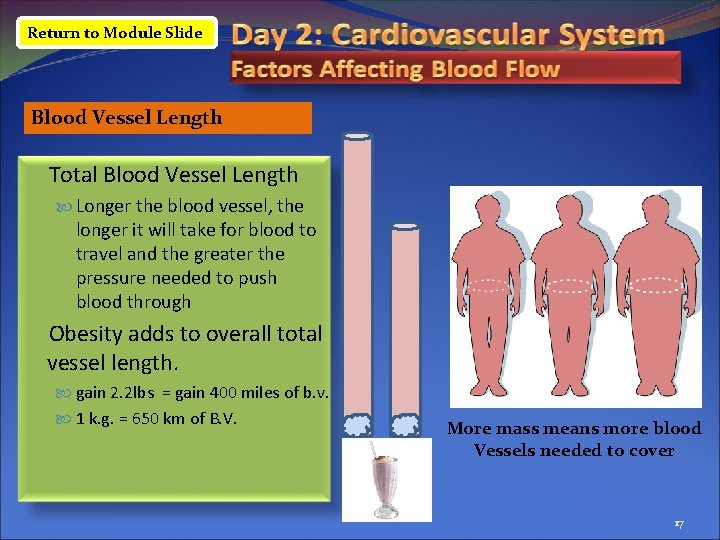 Return to Module Slide

Day 2: Cardiovascular System

Factors Affecting Blood Flow

Blood Vessel Length

Total Blood Vessel Length

Longer the blood vessel, the longer it will take for blood to travel and the greater the pressure needed to push blood through

Obesity adds to overall total vessel length.

gain 2.2lbs = gain 400 miles of b.v.

1 k.g. = 650 km of B.V.

More mass means more blood Vessels needed to cover

17